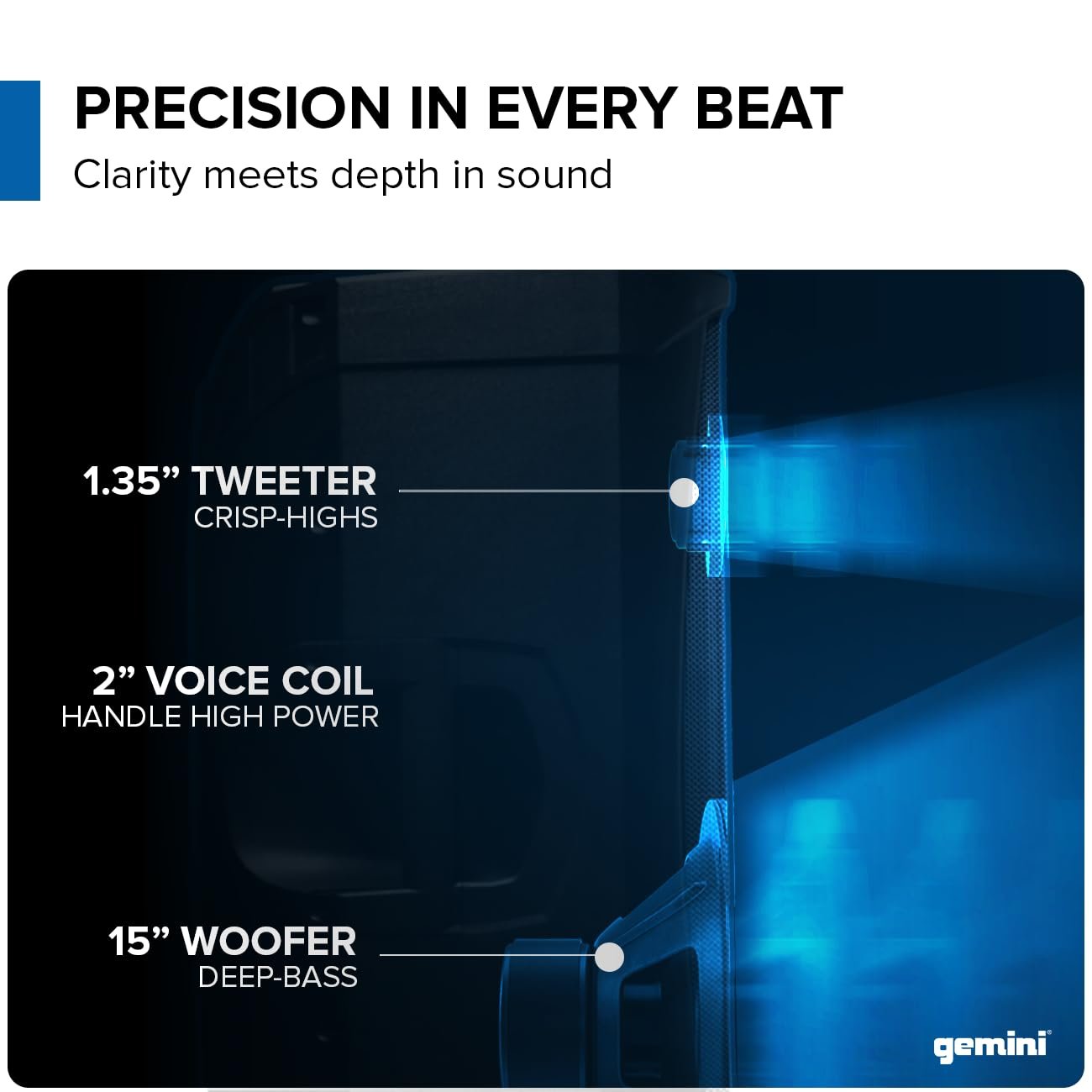 PRECISION IN EVERY BEAT
Clarity meets depth in sound

1.35” TWEETER
CRISP-HIGHS

2” VOICE COIL
HANDLE HIGH POWER

15” WOOFER
DEEP-BASS

gemini